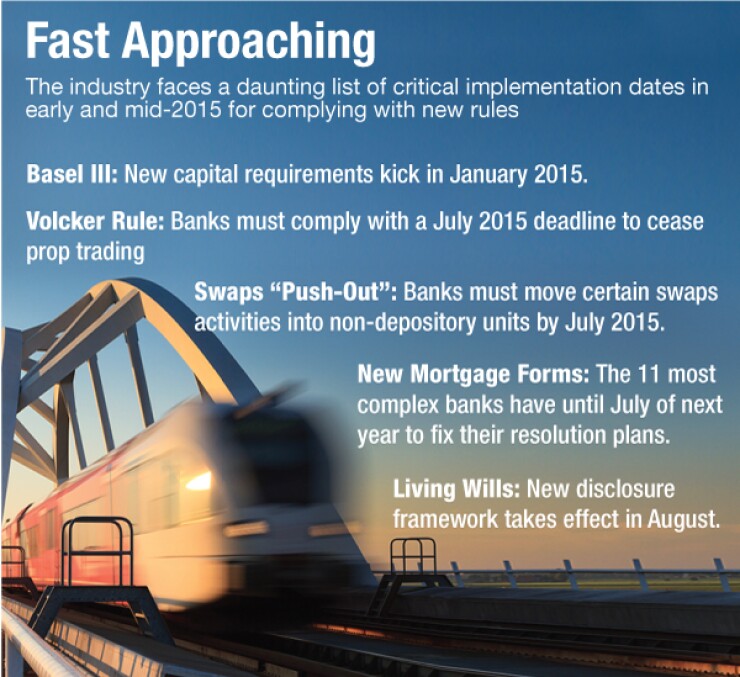 Fast Approaching

The industry faces a daunting list of critical implementation dates in early and mid-2015 for complying with new rules

Basel III: New capital requirements kick in January 2015.

Volcker Rule: Banks must comply with a July 2015 deadline to cease prop trading

Swaps "Push-Out": Banks must move certain swaps activities into non-depository units by July 2015.

New Mortgage Forms: The 11 most complex banks have until July of next year to fix their resolution plans.

Living Wills: New disclosure framework takes effect in August.